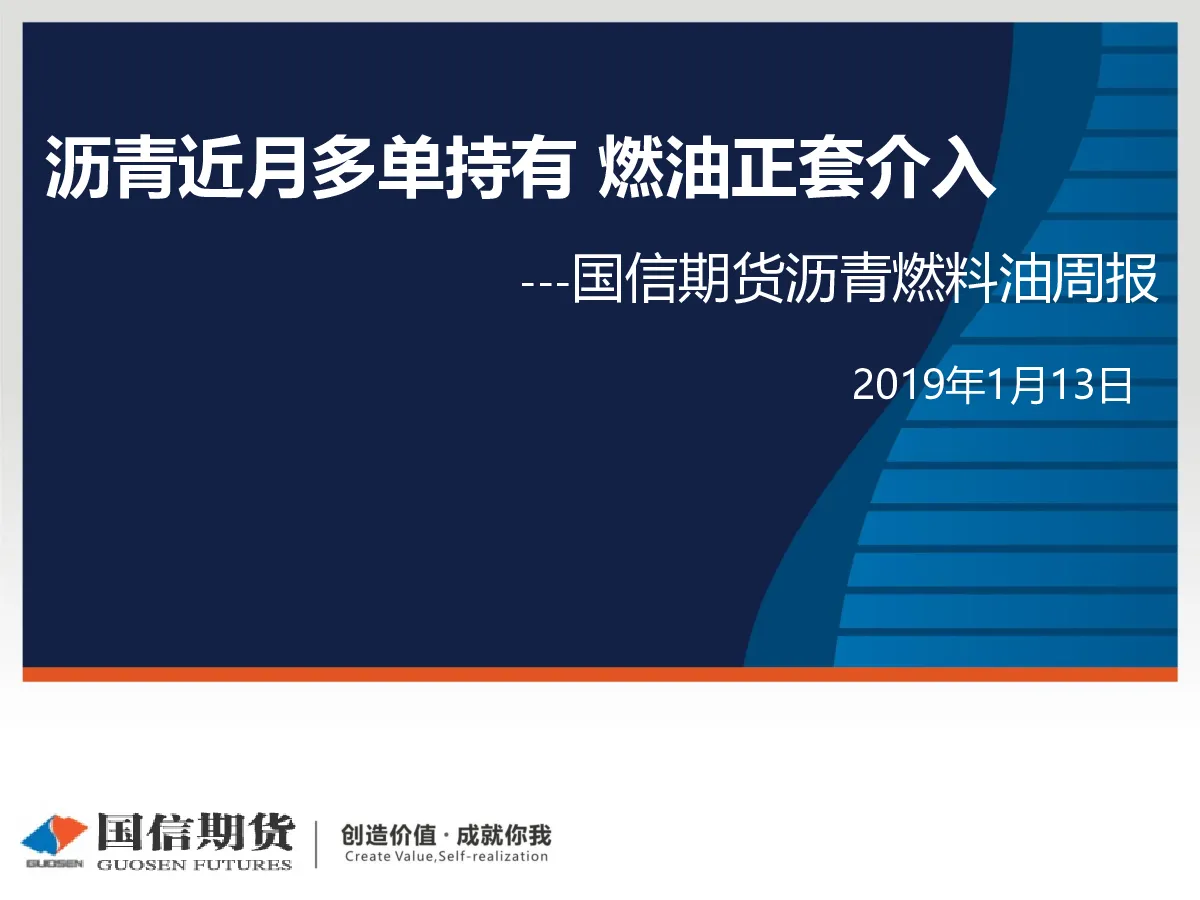 沥青近月多单持有 燃油正套介入

---国信期货沥青燃料油周报

2019年1月13日

GUOSEN 国信期货 GUOSEN FUTURES

创造价值 · 成就你我
Create Value,Self-realization